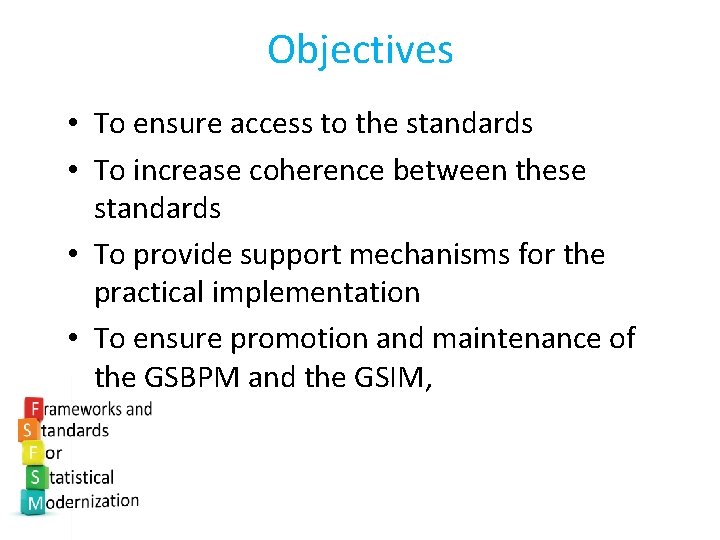 Objectives

• To ensure access to the standards
• To increase coherence between these standards
• To provide support mechanisms for the practical implementation
• To ensure promotion and maintenance of the GSBPM and the GSIM,

Frameworks and
Standards
For
Statistical
Modernization